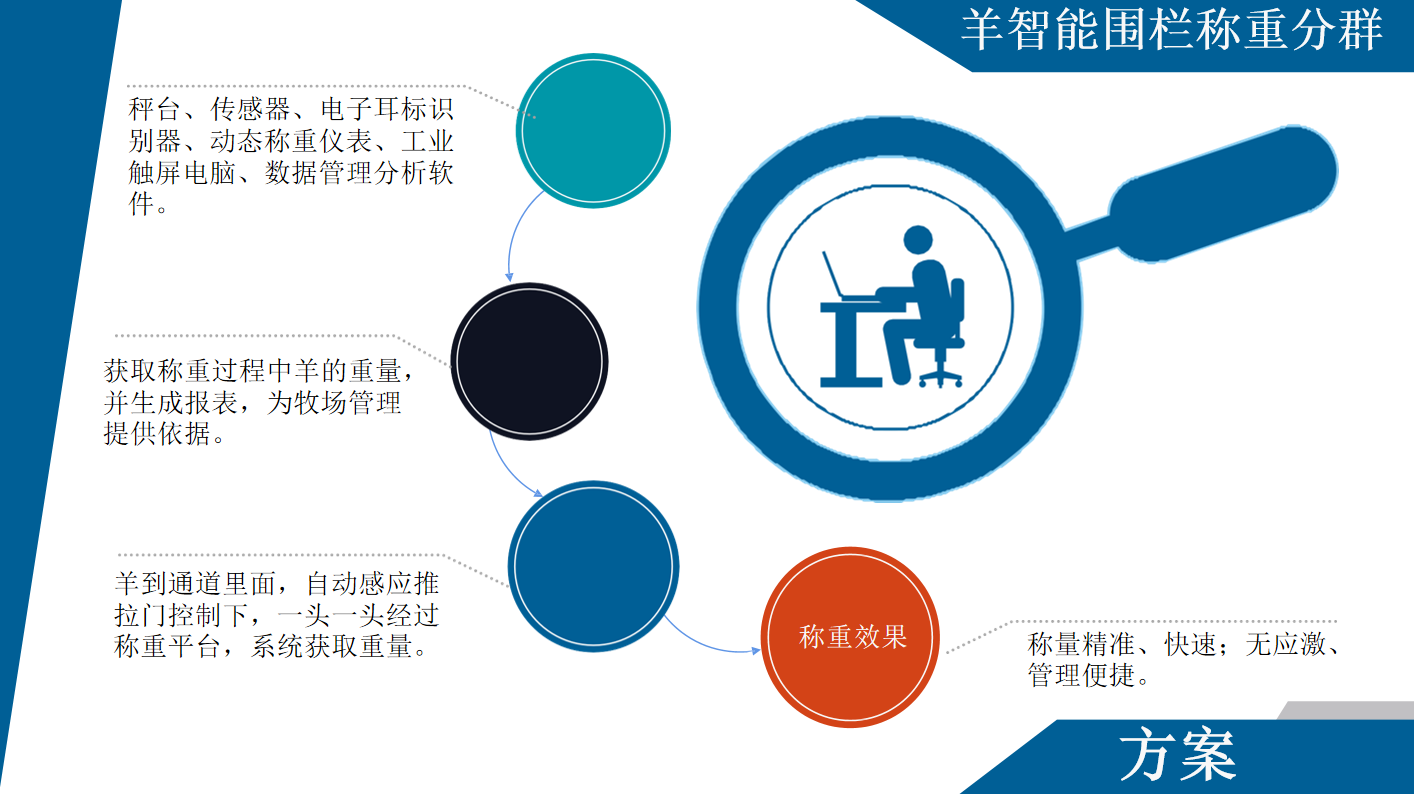 羊智能围栏称重分群

秤台、传感器、电子耳标识别器、动态称重仪表、工业触屏电脑、数据管理分析软件。

获取称重过程中羊的重量，并生成报表，为牧场管理提供依据。

羊到通道里面，自动感应推拉门控制下，一头一头经过称重平台，系统获取重量。

称重效果

称量精准、快速；无应激、管理便捷。

方案